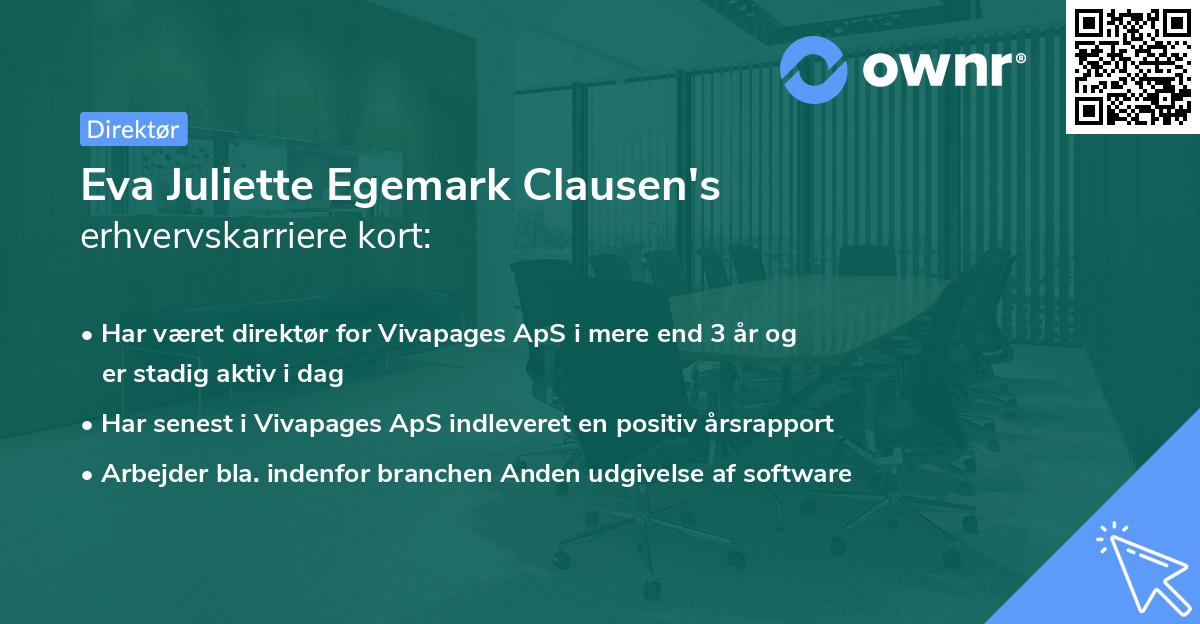 ownr®

Direktør

Eva Juliette Egemark Clausen's erhvervskarriere kort:

• Har været direktør for Vivapages ApS i mere end 3 år og er stadig aktiv i dag

• Har senest i Vivapages ApS indleveret en positiv årsrapport

• Arbejder bla. indenfor branchen Anden udgivelse af software